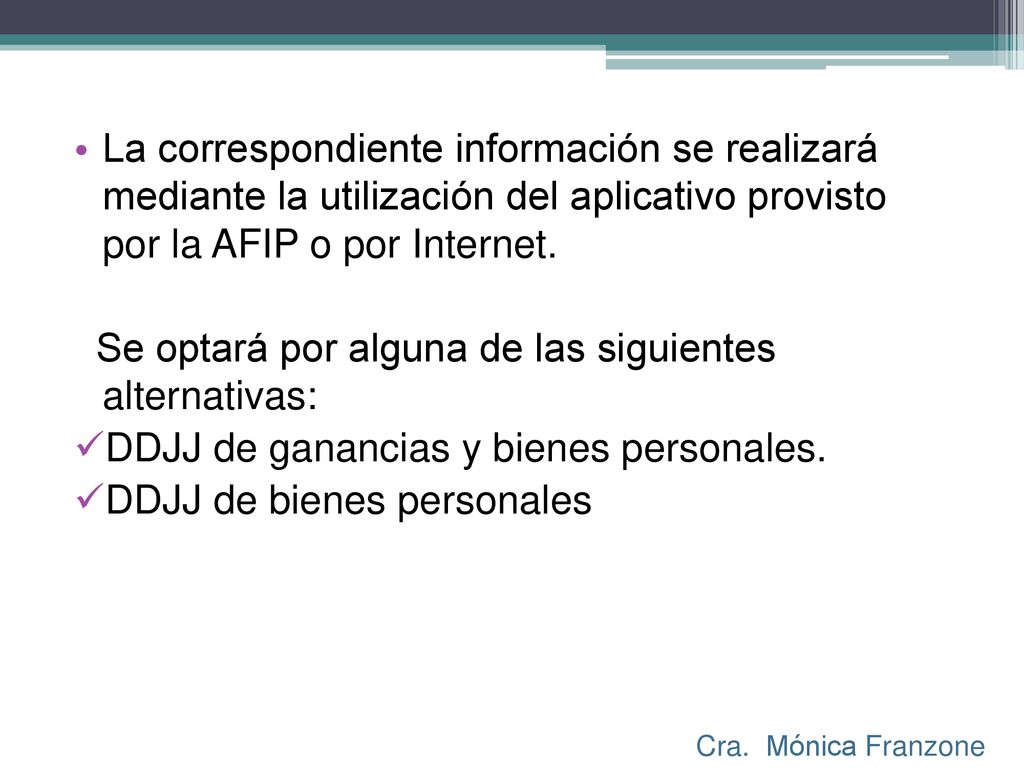 • La correspondiente información se realizará mediante la utilización del aplicativo provisto por la AFIP o por Internet.

Se optará por alguna de las siguientes alternativas:

✓DDJJ de ganancias y bienes personales.

✓DDJJ de bienes personales

Cra. Mónica Franzone